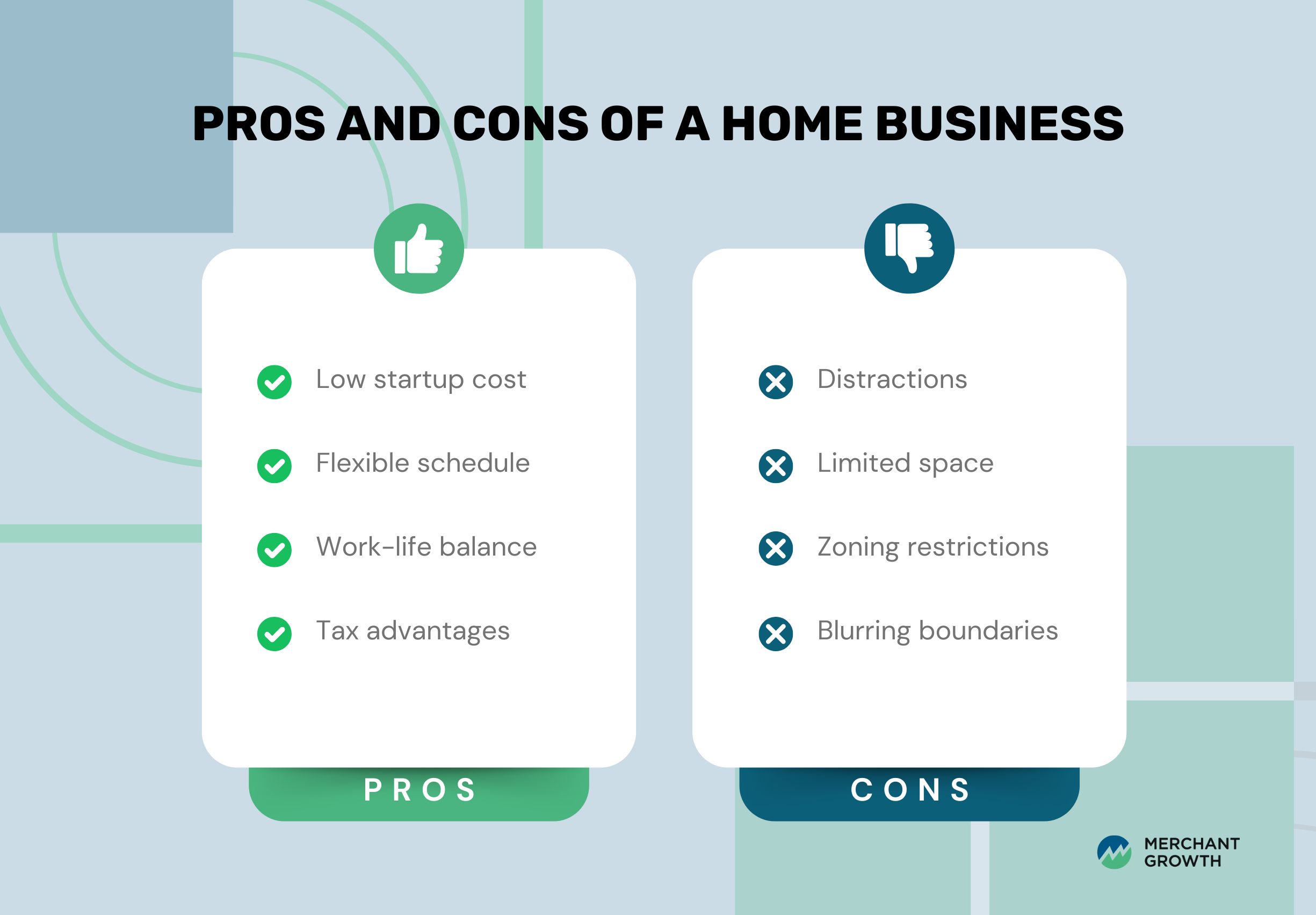 PROS AND CONS OF A HOME BUSINESS

Low startup cost

Flexible schedule

Work-life balance

Tax advantages

PROS

Distractions

Limited space

Zoning restrictions

Blurring boundaries

CONS

MERCHANT GROWTH